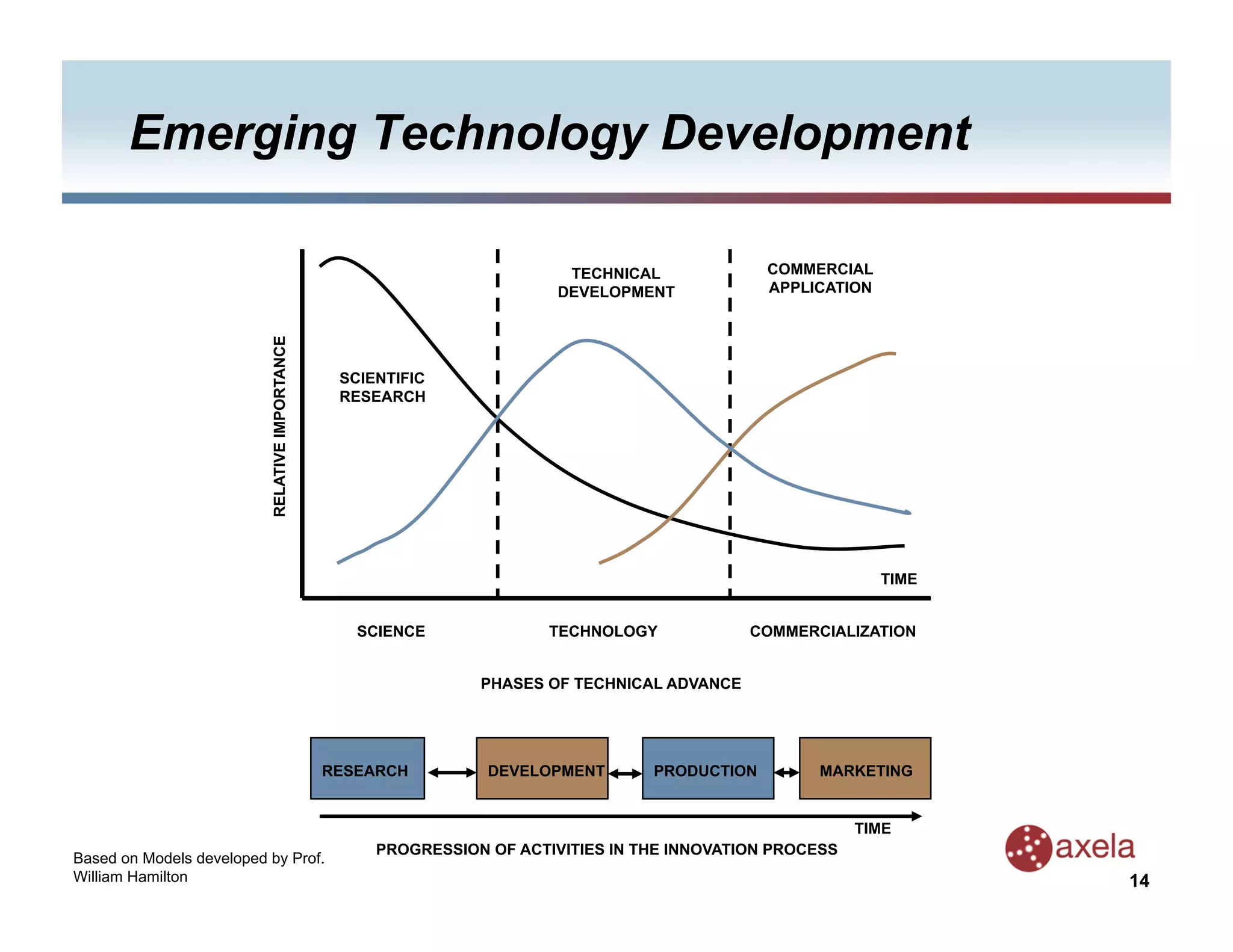 Emerging Technology Development

RELATIVE IMPORTANCE

SCIENTIFIC RESEARCH

TECHNICAL DEVELOPMENT

COMMERCIAL APPLICATION

TIME

SCIENCE

TECHNOLOGY

COMMERCIALIZATION

PHASES OF TECHNICAL ADVANCE

RESEARCH

DEVELOPMENT

PRODUCTION

MARKETING

TIME

PROGRESSION OF ACTIVITIES IN THE INNOVATION PROCESS

Based on Models developed by Prof. William Hamilton

axela

14